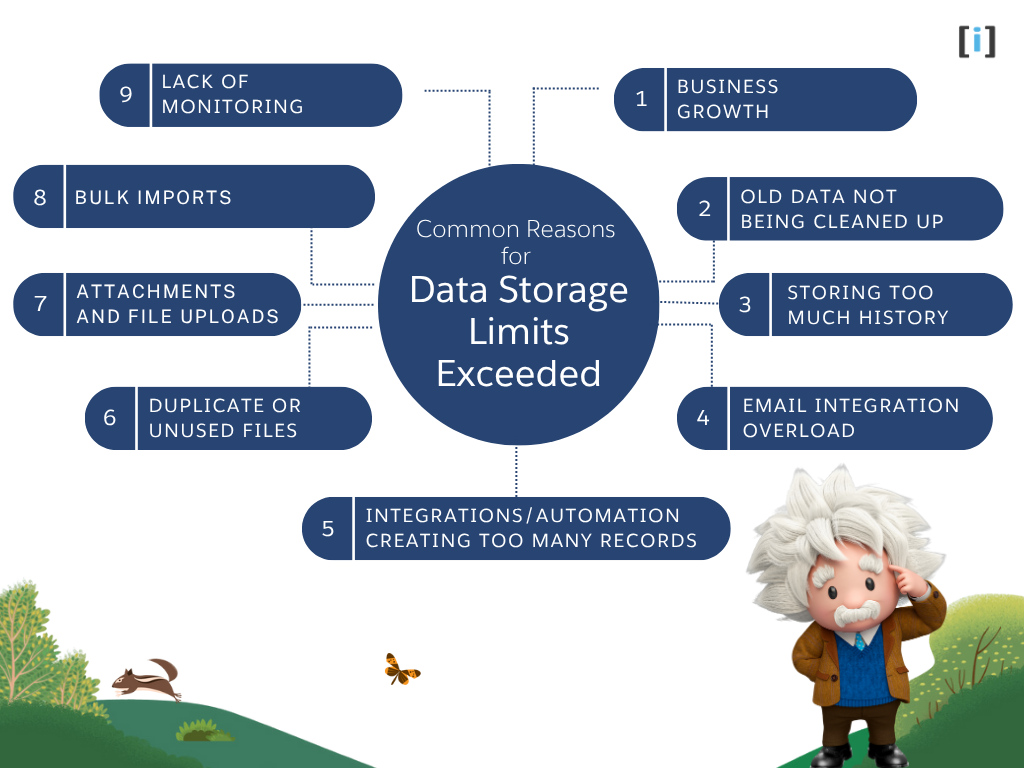 [i]

Common Reasons for Data Storage Limits Exceeded

1 BUSINESS GROWTH

2 OLD DATA NOT BEING CLEANED UP

3 STORING TOO MUCH HISTORY

4 EMAIL INTEGRATION OVERLOAD

5 INTEGRATIONS/AUTOMATION CREATING TOO MANY RECORDS

6 DUPLICATE OR UNUSED FILES

7 ATTACHMENTS AND FILE UPLOADS

8 BULK IMPORTS

9 LACK OF MONITORING